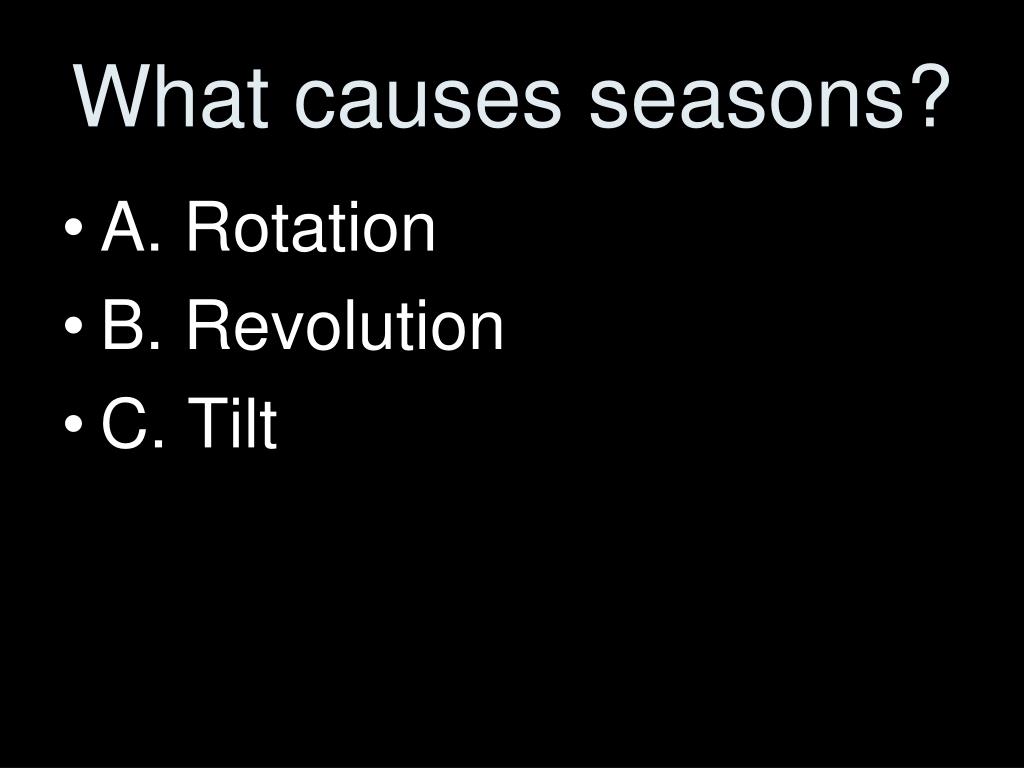 What causes seasons?

• A. Rotation
• B. Revolution
• C. Tilt